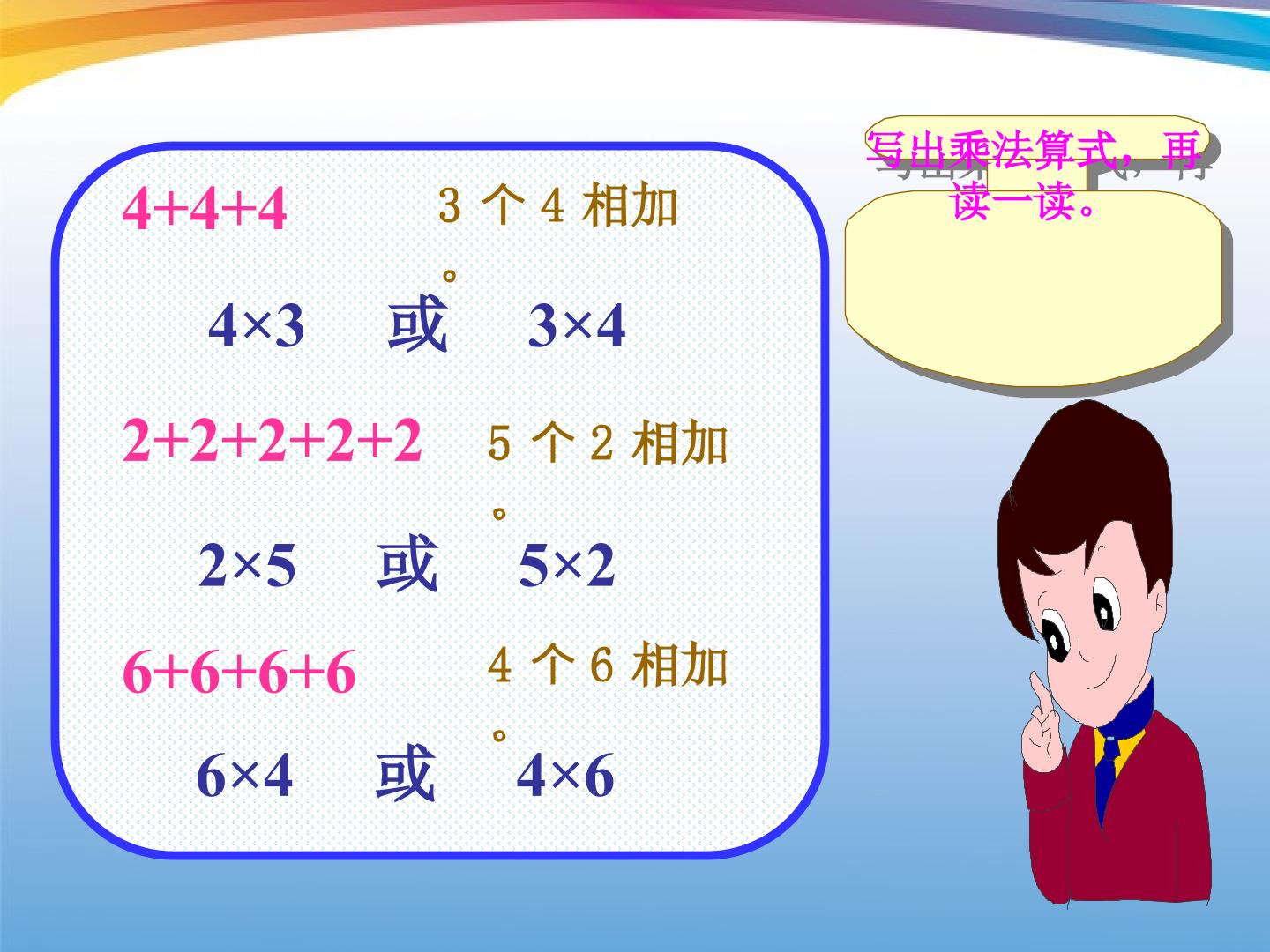 $4+4+4$

3个4相加。

$4\times3$ 或 $3\times4$

$2+2+2+2+2$

5个2相加。

$2\times5$ 或 $5\times2$

$6+6+6+6$

4个6相加。

$6\times4$ 或 $4\times6$

写出乘法算式，再读一读。